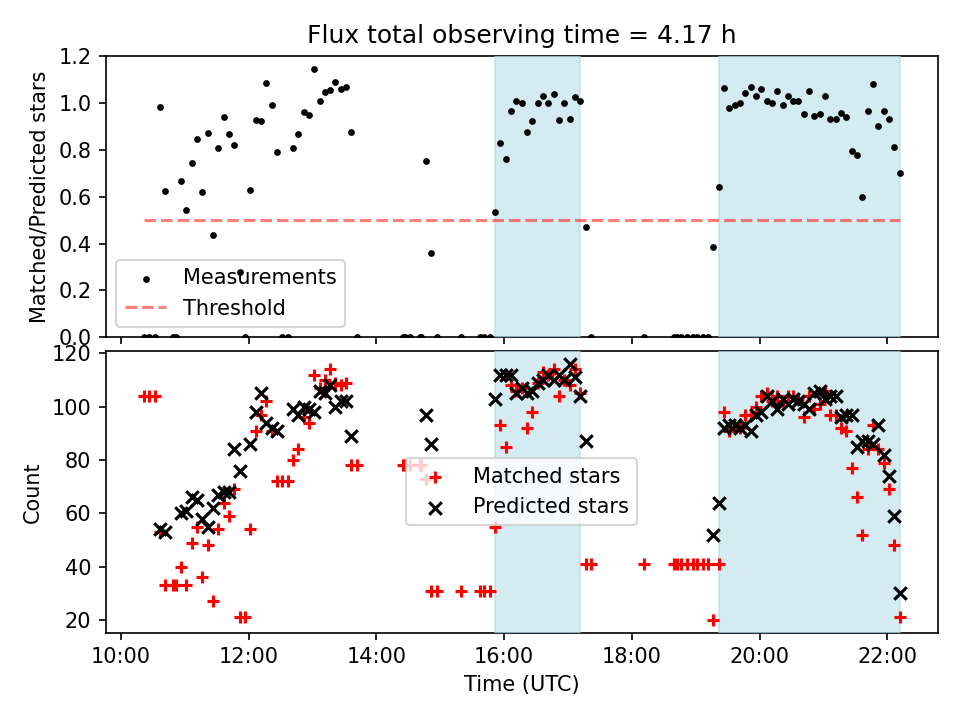 Flux total observing time = 4.17 h

Matched/Predicted stars

1.2
1.0
0.8
0.6
0.4
0.2
0.0

Measurements
Threshold

Count

120
100
80
60
40
20

Matched stars
Predicted stars

10:00
12:00
14:00
16:00
18:00
20:00
22:00

Time (UTC)